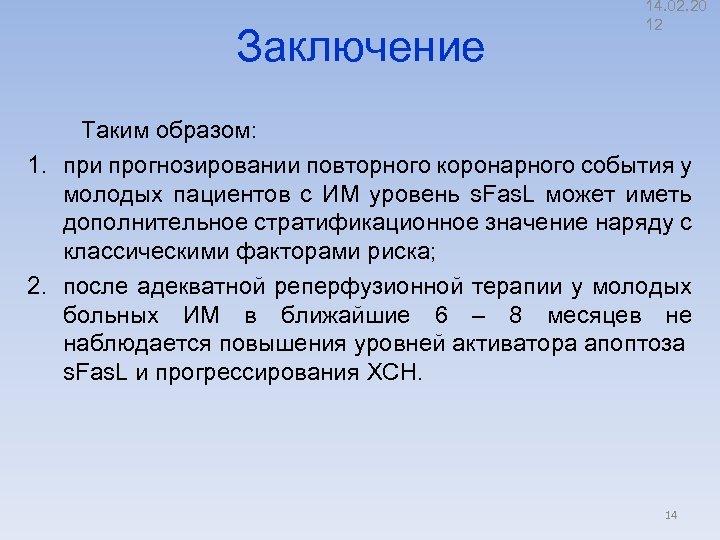 14.02.2012

Заключение

Таким образом:

1. при прогнозировании повторного коронарного события у молодых пациентов с ИМ уровень sFasL может иметь дополнительное стратификационное значение наряду с классическими факторами риска;

2. после адекватной реперфузионной терапии у молодых больных ИМ в ближайшие 6 – 8 месяцев не наблюдается повышения уровней активатора апоптоза sFasL и прогрессирования ХСН.

14